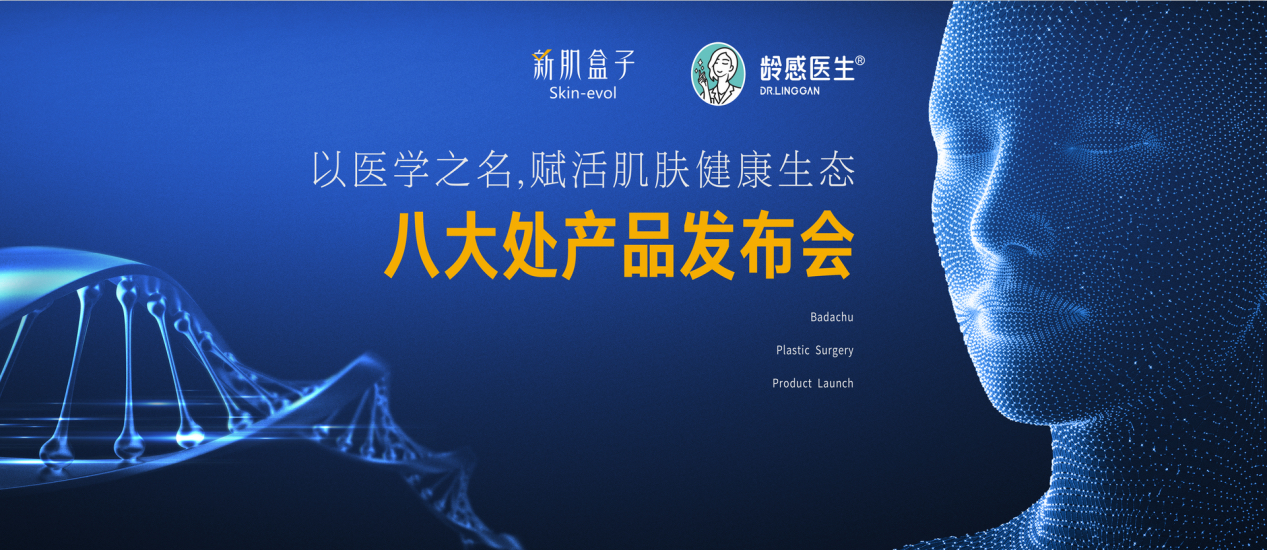 新肌盒子
Skin-evol

龄感医生®
DR.LINGGAN

以医学之名,赋活肌肤健康生态

八大处产品发布会

Badachu

Plastic Surgery

Product Launch